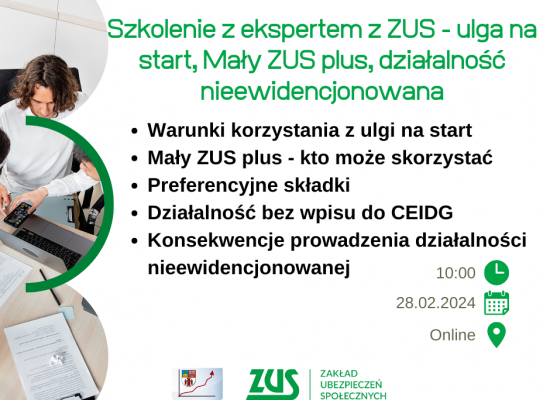 Szkolenie z ekspertem z ZUS - ulga na start, Mały ZUS plus, działalność nieewidencjonowana

• Warunki korzystania z ulgi na start
• Mały ZUS plus - kto może skorzystać
• Preferencyjne składki
• Działalność bez wpisu do CEIDG
• Konsekwencje prowadzenia działalności nieewidencjonowanej

10:00
28.02.2024
Online

ZUS
ZAKŁAD UBEZPIECZEŃ SPOŁECZNYCH